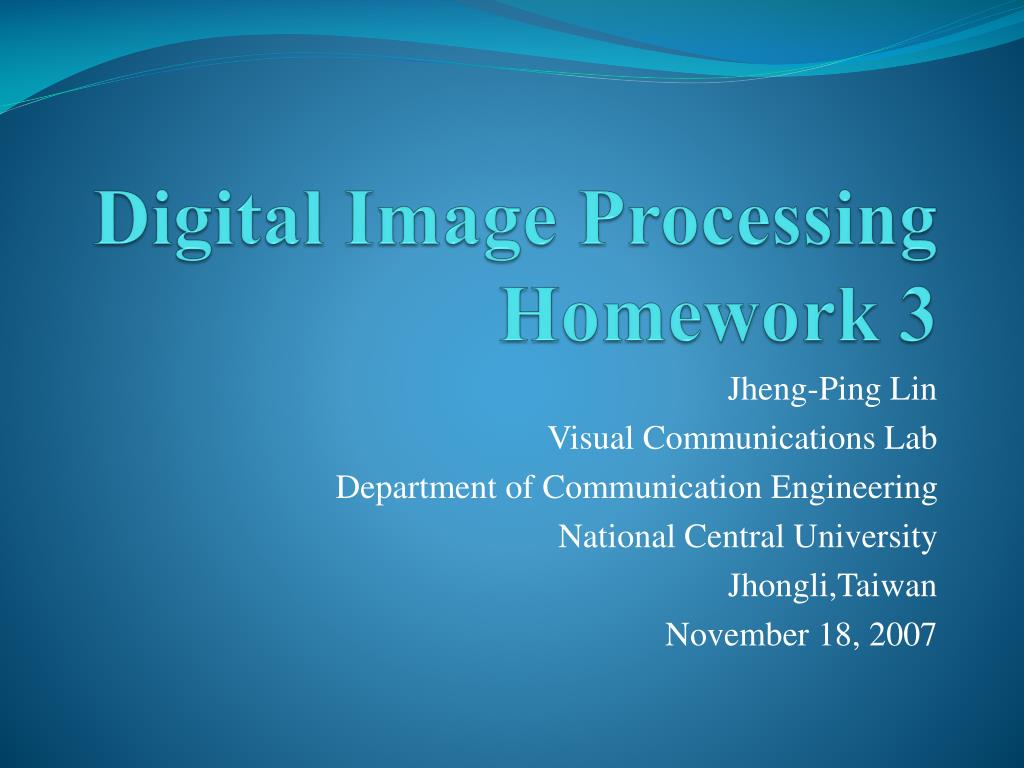 Digital Image Processing Homework 3

Jheng-Ping Lin
Visual Communications Lab
Department of Communication Engineering
National Central University
Jhongli,Taiwan
November 18, 2007